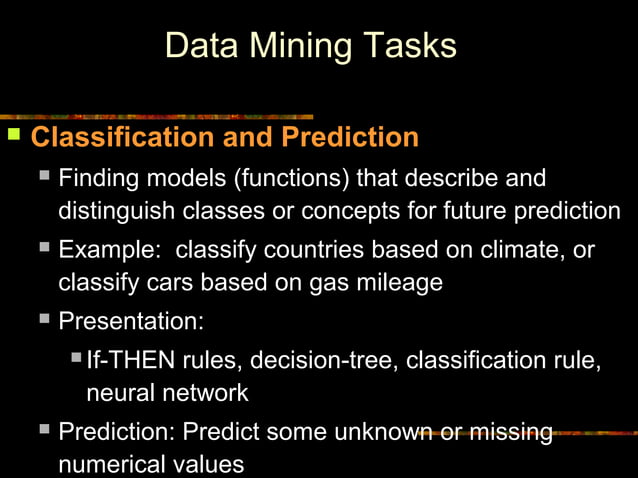 Data Mining Tasks

Classification and Prediction

Finding models (functions) that describe and distinguish classes or concepts for future prediction

Example: classify countries based on climate, or classify cars based on gas mileage

Presentation:

If-THEN rules, decision-tree, classification rule, neural network

Prediction: Predict some unknown or missing numerical values